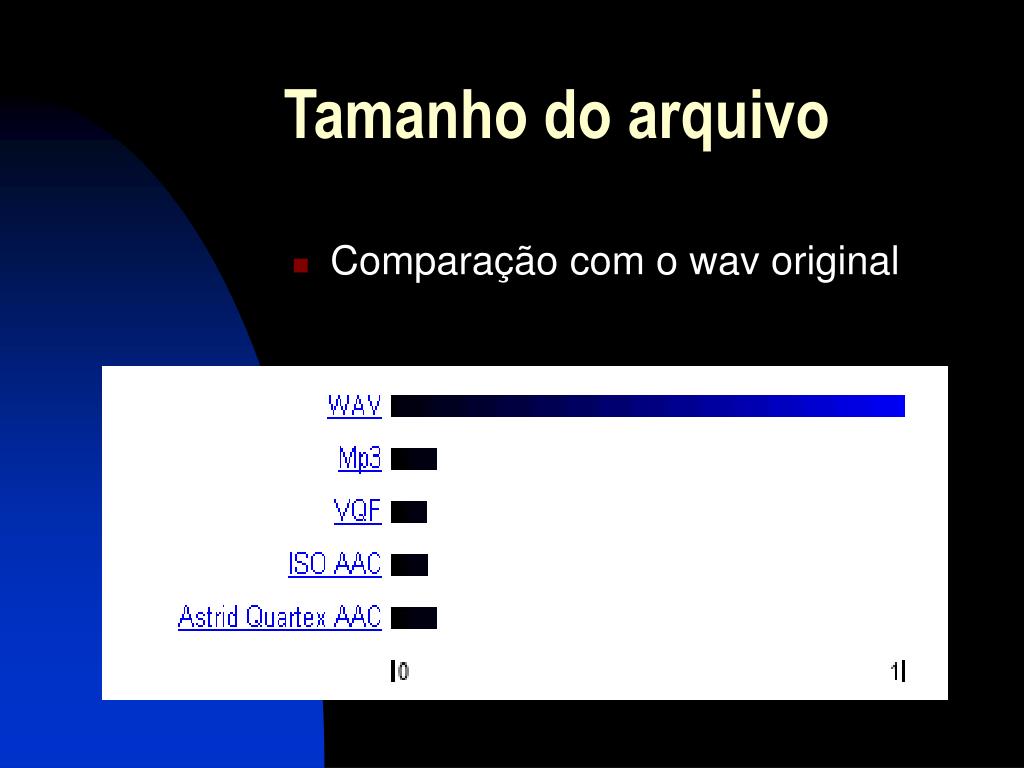 Tamanho do arquivo

Comparação com o wav original

WAV
Mp3
VQF
ISO AAC
Astrid Quartex AAC

0
1